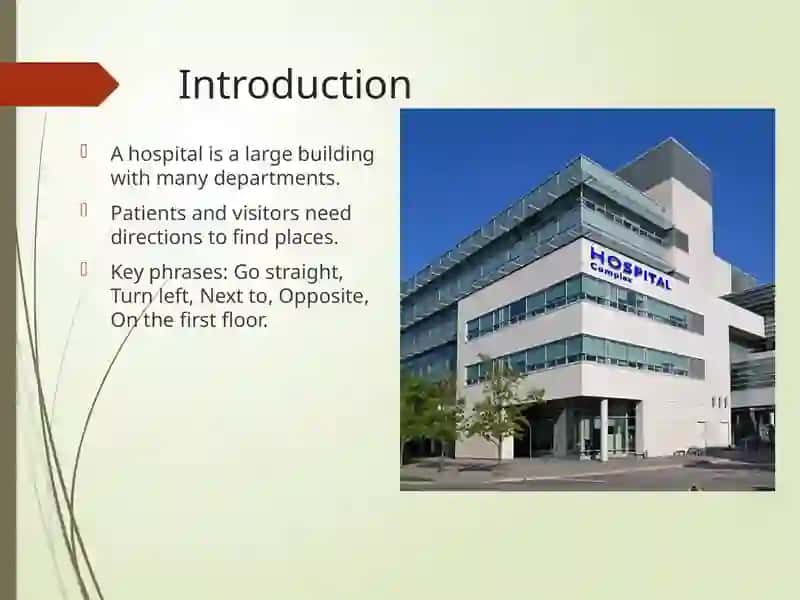 Introduction

 A hospital is a large building with many departments.

 Patients and visitors need directions to find places.

 Key phrases: Go straight, Turn left, Next to, Opposite, On the first floor.

HOSPITAL
Complex